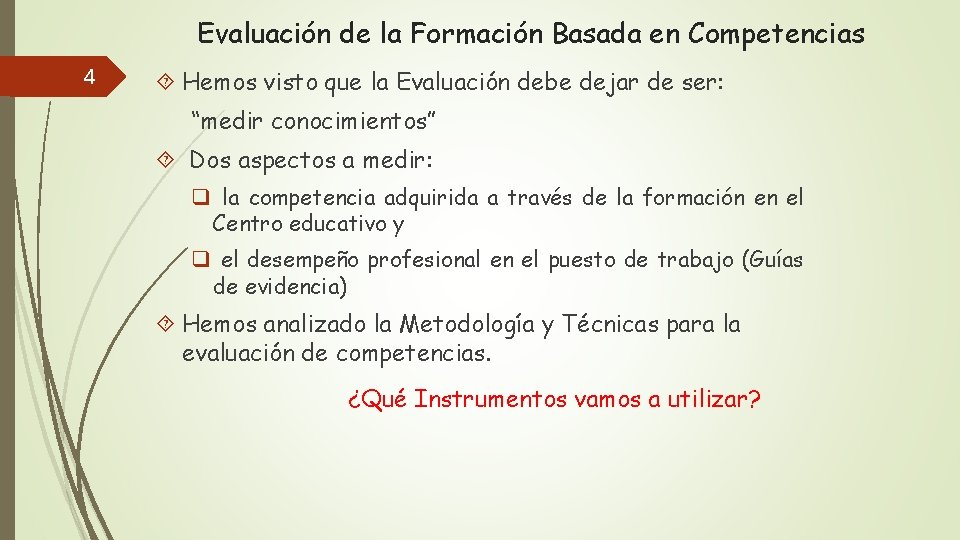 Evaluación de la Formación Basada en Competencias

4

Hemos visto que la Evaluación debe dejar de ser: “medir conocimientos”

Dos aspectos a medir:

la competencia adquirida a través de la formación en el Centro educativo y

el desempeño profesional en el puesto de trabajo (Guías de evidencia)

Hemos analizado la Metodología y Técnicas para la evaluación de competencias.

¿Qué Instrumentos vamos a utilizar?